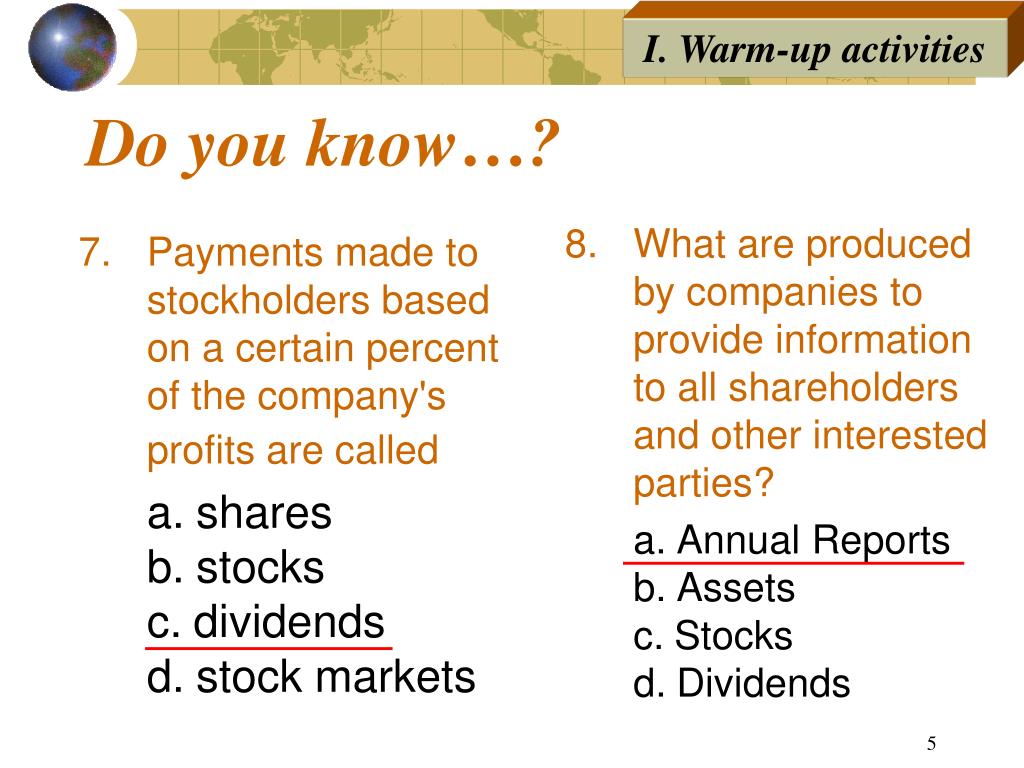 I. Warm-up activities

Do you know…?

7. Payments made to stockholders based on a certain percent of the company's profits are called

a. shares
b. stocks
c. dividends
d. stock markets

8. What are produced by companies to provide information to all shareholders and other interested parties?

a. Annual Reports
b. Assets
c. Stocks
d. Dividends

5